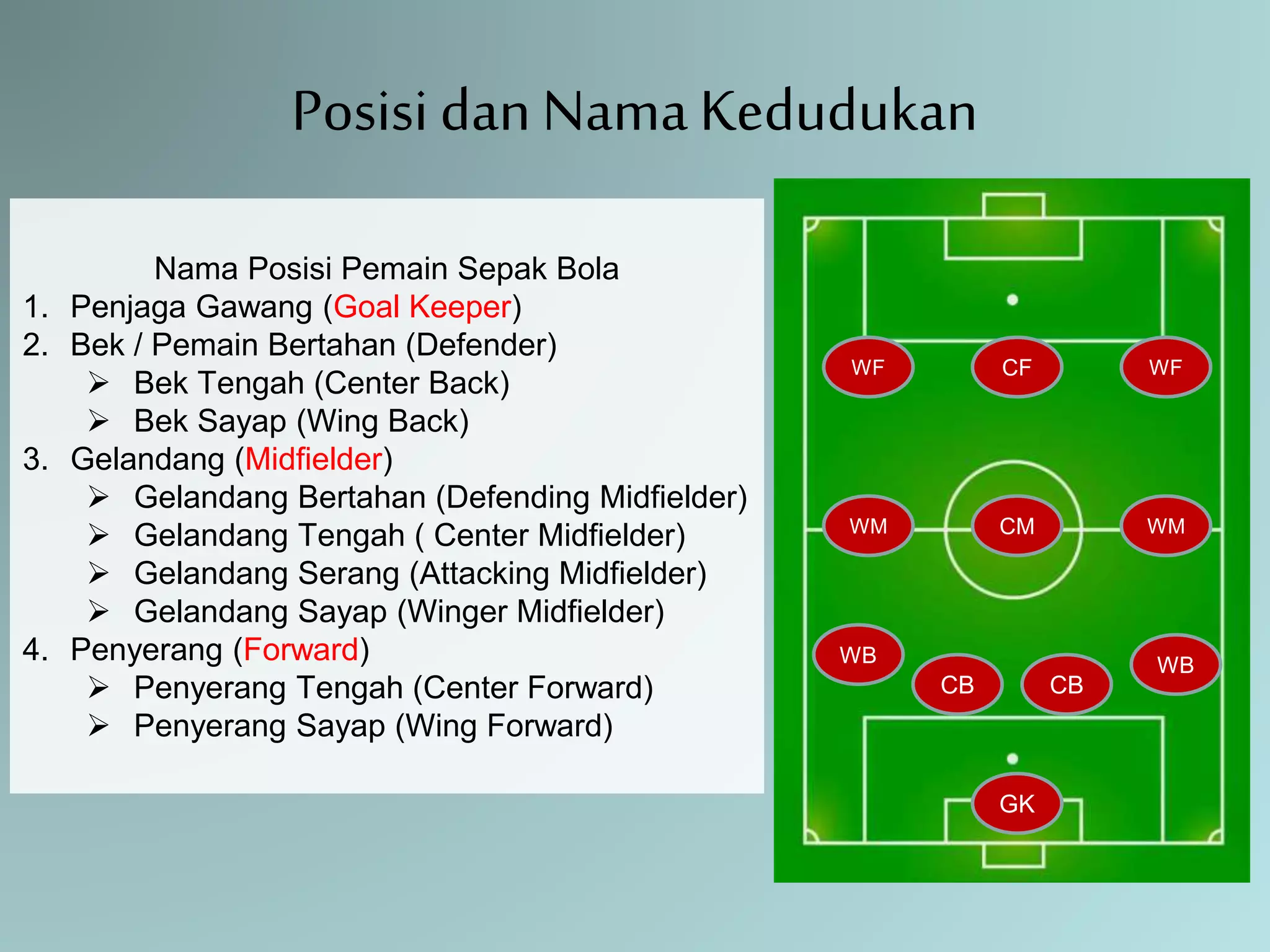 Posisi dan Nama Kedudukan

Nama Posisi Pemain Sepak Bola

1. Penjaga Gawang (Goal Keeper)
2. Bek / Pemain Bertahan (Defender)
   ➢ Bek Tengah (Center Back)
   ➢ Bek Sayap (Wing Back)
3. Gelandang (Midfielder)
   ➢ Gelandang Bertahan (Defending Midfielder)
   ➢ Gelandang Tengah ( Center Midfielder)
   ➢ Gelandang Serang (Attacking Midfielder)
   ➢ Gelandang Sayap (Winger Midfielder)
4. Penyerang (Forward)
   ➢ Penyerang Tengah (Center Forward)
   ➢ Penyerang Sayap (Wing Forward)

WF CF WF
WM CM WM
WB CB CB WB
GK